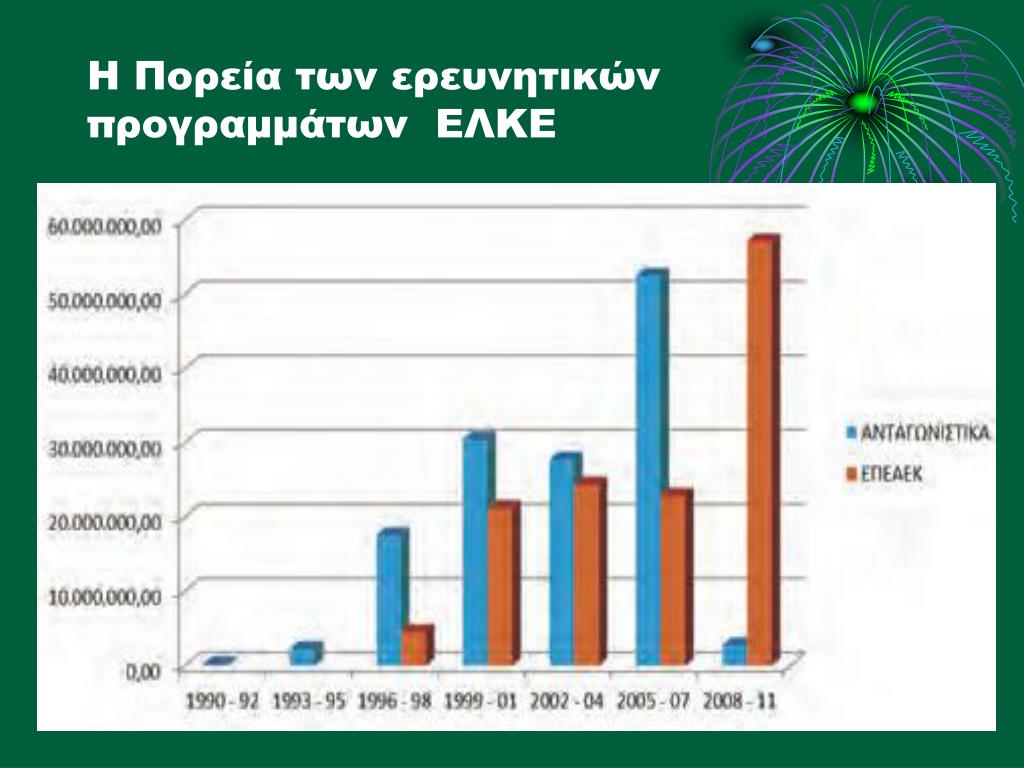 Η Πορεία των ερευνητικών προγραμμάτων ΕΛΚΕ

60.000.000,00
50.000.000,00
40.000.000,00
30.000.000,00
20.000.000,00
10.000.000,00
0,00

1990 - 92
1993 - 95
1996 - 98
1999 - 01
2002 - 04
2005 - 07
2008 - 11

ΑΝΤΑΓΩΝΙΣΤΙΚΑ
ΕΠΕΑΕΚ